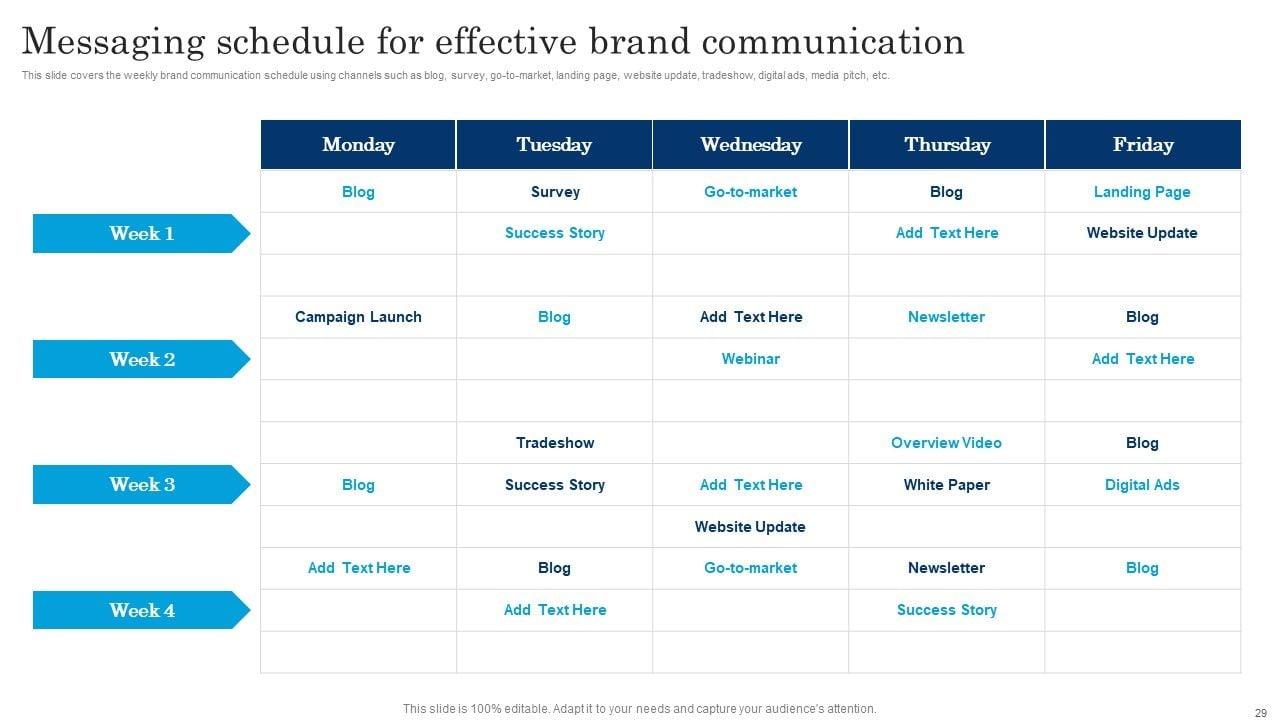 Messaging schedule for effective brand communication

This slide covers the weekly brand communication schedule using channels such as blog, survey, go-to-market, landing page, website update, tradeshow, digital ads, media pitch, etc.

| | Monday | Tuesday | Wednesday | Thursday | Friday |
|---|---|---|---|---|---|
| | Blog | Survey | Go-to-market | Blog | Landing Page |
| Week 1 | | Success Story | | Add Text Here | Website Update |
| | | | | | |
| | Campaign Launch | Blog | Add Text Here | Newsletter | Blog |
| Week 2 | | | Webinar | | Add Text Here |
| | | | | | |
| | | Tradeshow | | Overview Video | Blog |
| Week 3 | Blog | Success Story | Add Text Here | White Paper | Digital Ads |
| | | | Website Update | | |
| | Add Text Here | Blog | Go-to-market | Newsletter | Blog |
| Week 4 | | Add Text Here | | Success Story | |
| | | | | | |

This slide is 100% editable. Adapt it to your needs and capture your audience's attention.

29